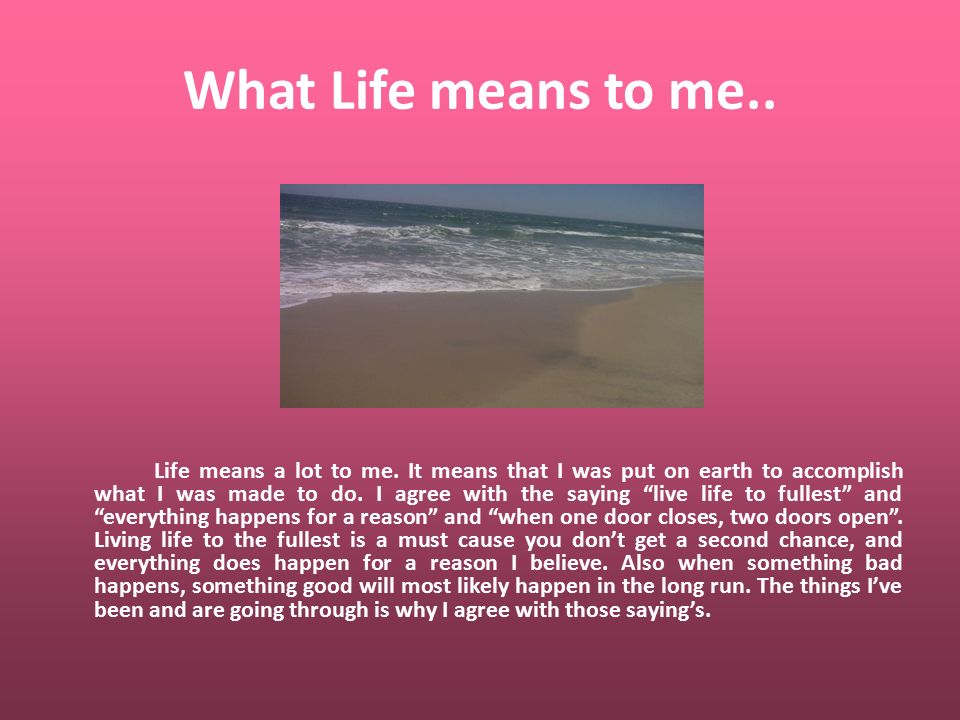 What Life means to me..

Life means a lot to me. It means that I was put on earth to accomplish what I was made to do. I agree with the saying “live life to fullest” and “everything happens for a reason” and “when one door closes, two doors open”. Living life to the fullest is a must cause you don’t get a second chance, and everything does happen for a reason I believe. Also when something bad happens, something good will most likely happen in the long run. The things I’ve been and are going through is why I agree with those saying’s.